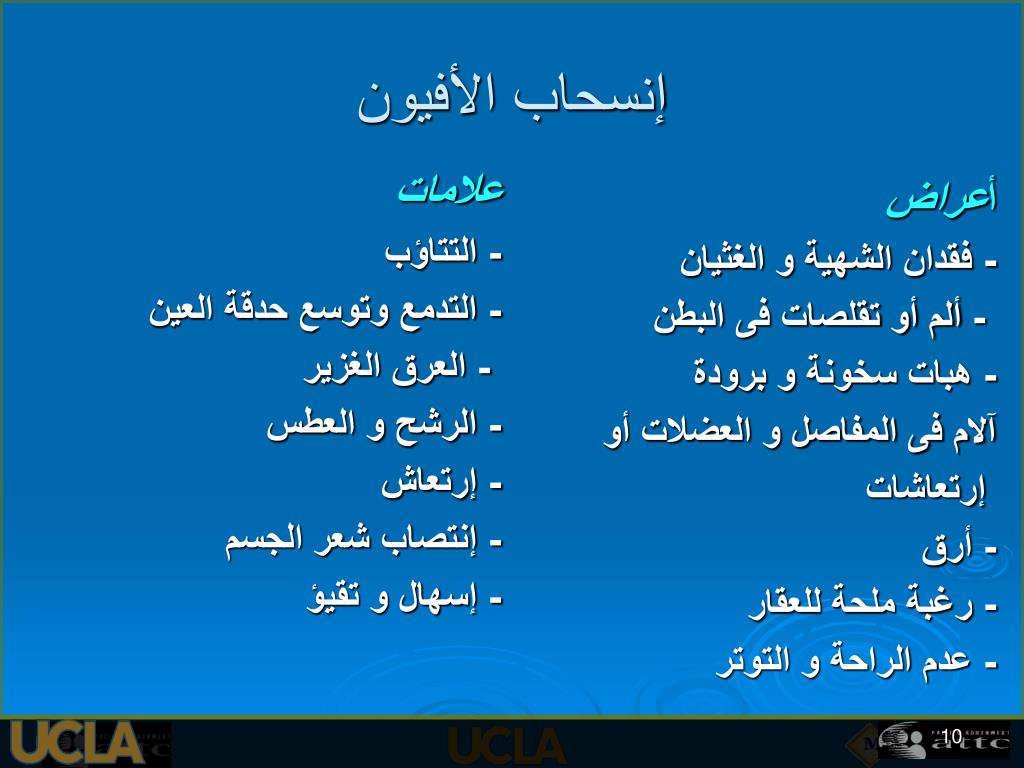 إنسحاب الأفيون

أعراض

- فقدان الشهية و الغثيان
- ألم أو تقلصات فى البطن
- هبات سخونة و برودة
آلام فى المفاصل و العضلات أو إرتعاشات
- أرق
- رغبة ملحة للعقار
- عدم الراحة و التوتر

علامات

- التثاؤب
- التدمع وتوسع حدقة العين
- العرق الغزير
- الرشح و العطس
- إرتعاش
- إنتصاب شعر الجسم
- إسهال و تقيؤ

UCLA
UCLA
attc
10